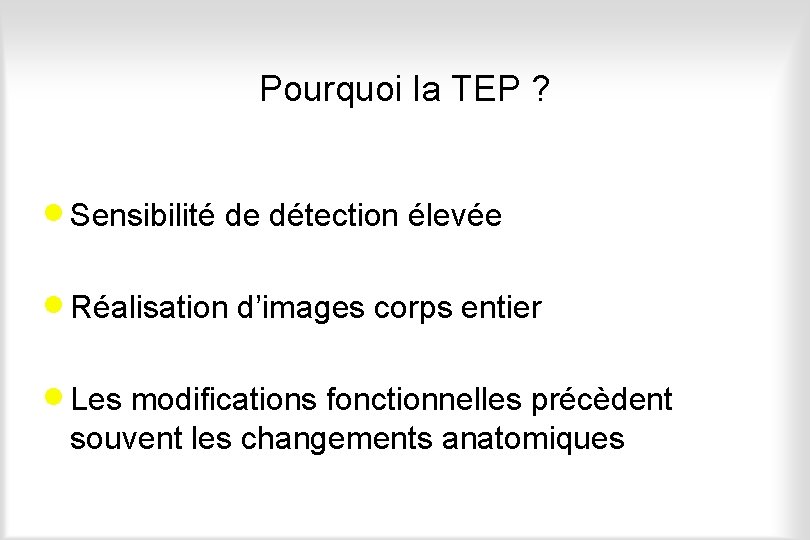 Pourquoi la TEP ?

• Sensibilité de détection élevée

• Réalisation d'images corps entier

• Les modifications fonctionnelles précèdent souvent les changements anatomiques